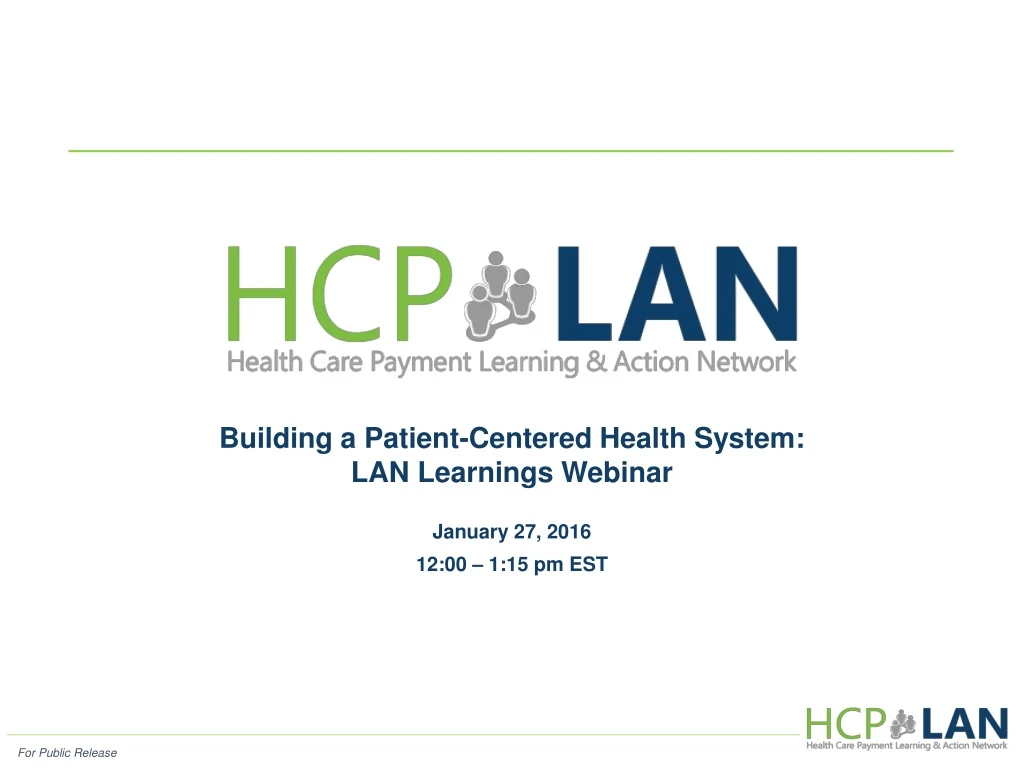 HCP LAN
Health Care Payment Learning & Action Network

Building a Patient-Centered Health System: LAN Learnings Webinar

January 27, 2016

12:00 – 1:15 pm EST

HCP LAN
Health Care Payment Learning & Action Network

For Public Release